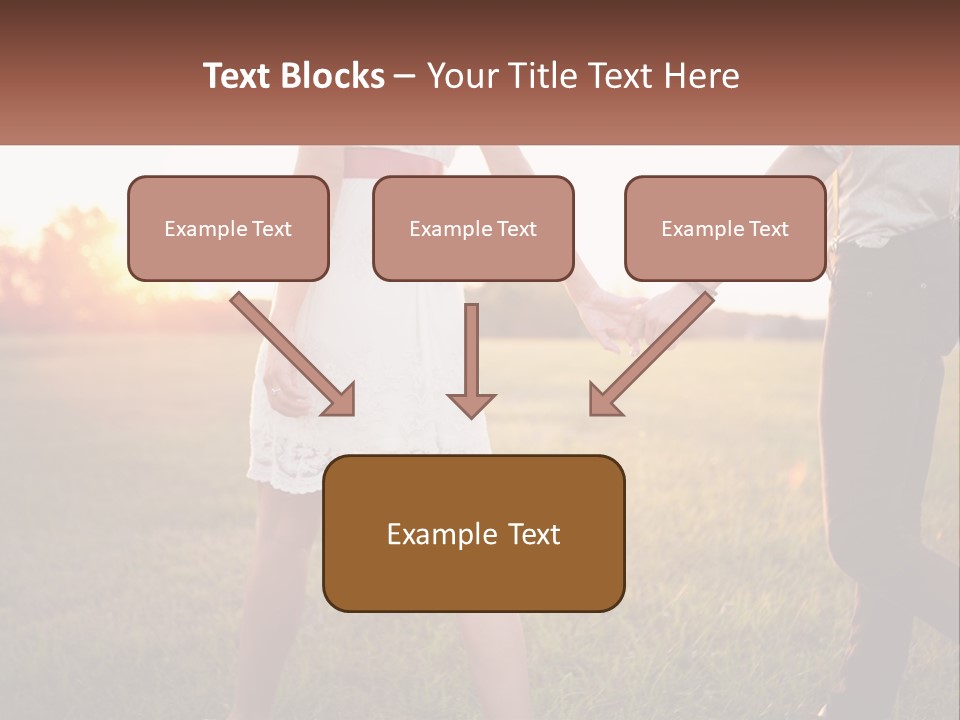 Text Blocks – Your Title Text Here

Example Text

Example Text

Example Text

Example Text